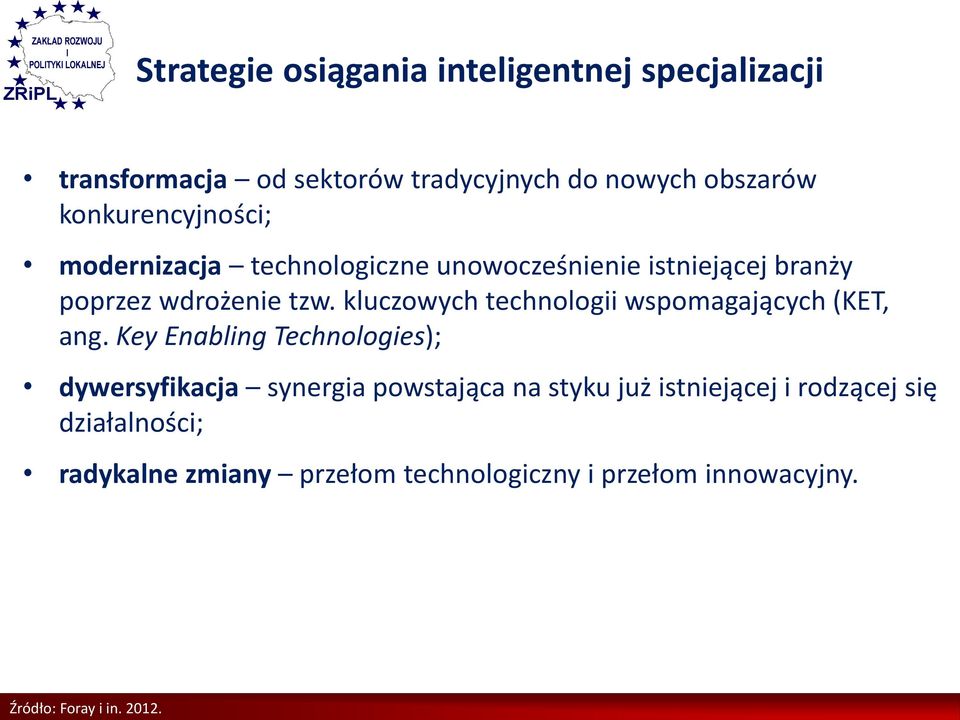 ZAKŁAD ROZWOJU I POLITYKI LOKALNEJ
ZRiPL

Strategie osiągania inteligentnej specjalizacji

• transformacja – od sektorów tradycyjnych do nowych obszarów konkurencyjności;
• modernizacja – technologiczne unowocześnienie istniejącej branży poprzez wdrożenie tzw. kluczowych technologii wspomagających (KET, ang. Key Enabling Technologies);
• dywersyfikacja – synergia powstająca na styku już istniejącej i rodzącej się działalności;
• radykalne zmiany – przełom technologiczny i przełom innowacyjny.

Źródło: Foray i in. 2012.